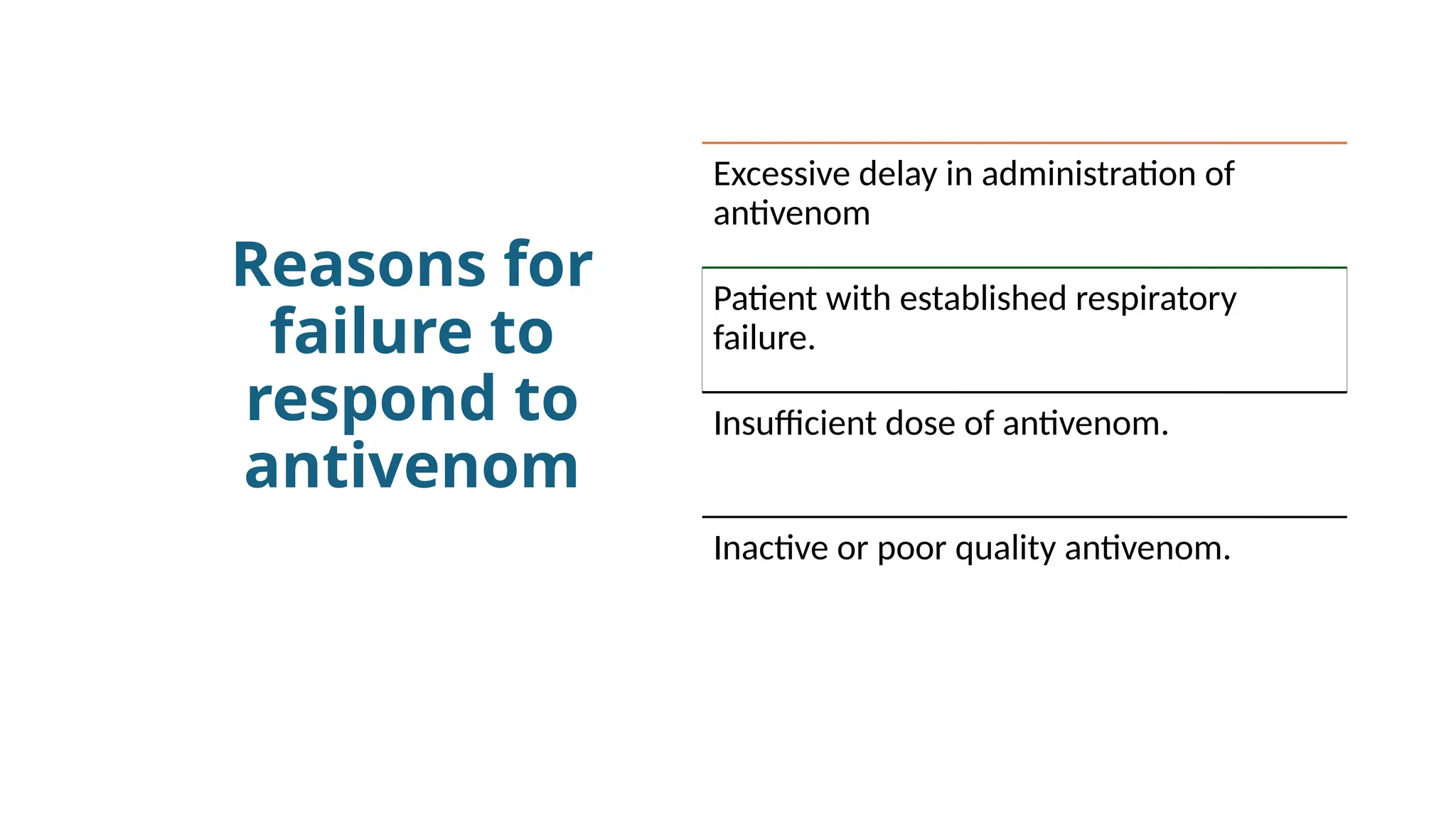 Reasons for failure to respond to antivenom

Excessive delay in administration of antivenom

Patient with established respiratory failure.

Insufficient dose of antivenom.

Inactive or poor quality antivenom.